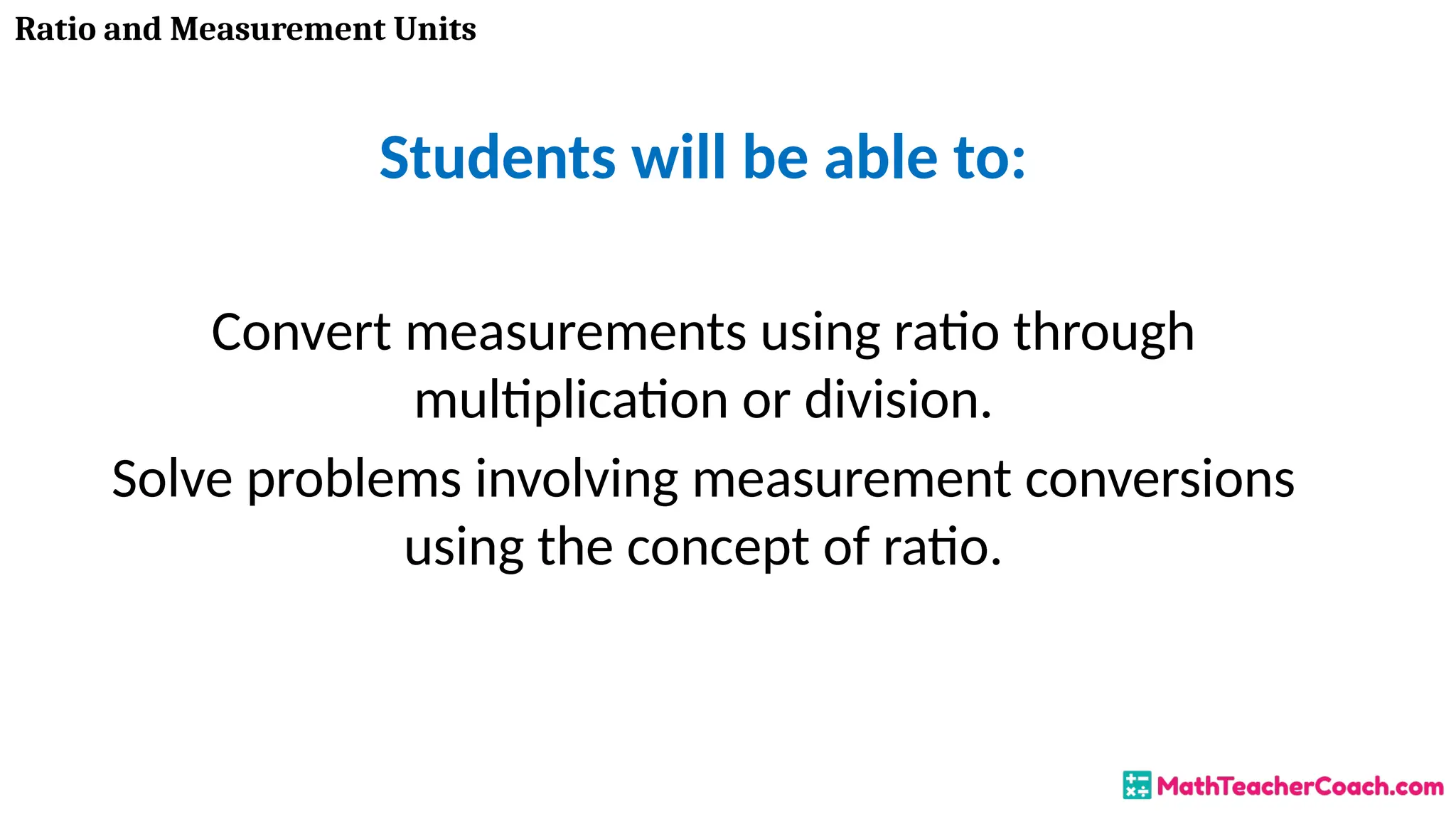 Ratio and Measurement Units

Students will be able to:

Convert measurements using ratio through multiplication or division.

Solve problems involving measurement conversions using the concept of ratio.

MathTeacherCoach.com